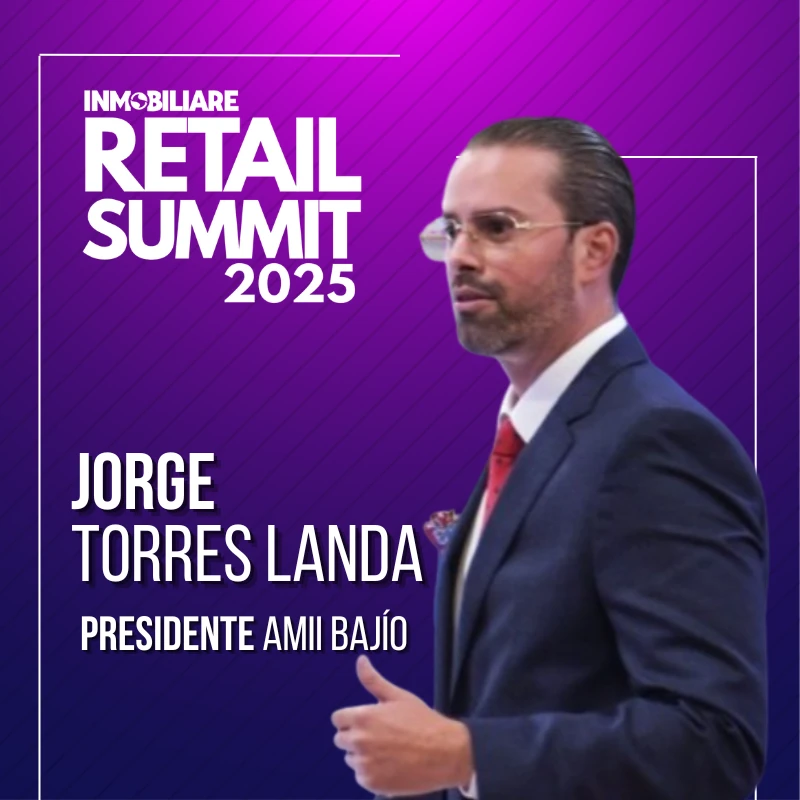 INMOBILIARE
RETAIL SUMMIT
2025

JORGE
TORRES LANDA

PRESIDENTE AMII BAJÍO